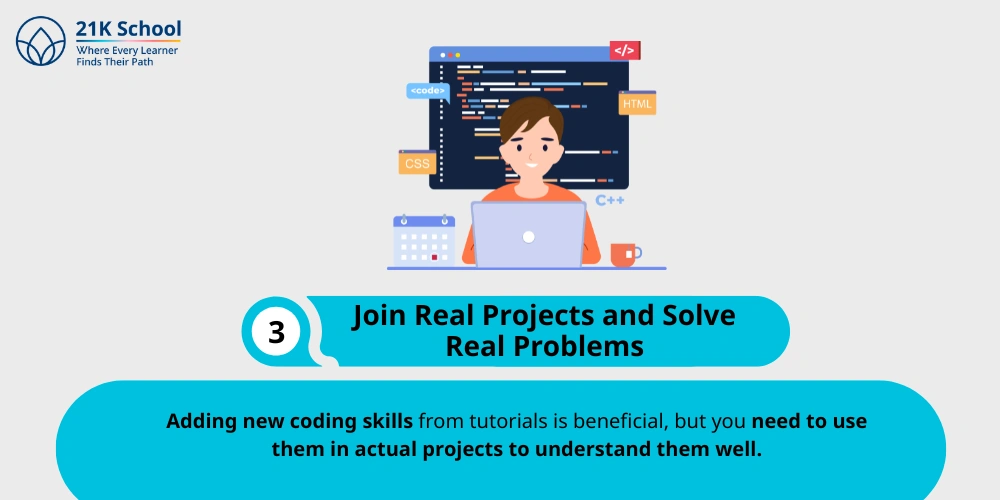 21K School
Where Every Learner
Finds Their Path

</>

<code>

HTML

CSS

C++

3

Join Real Projects and Solve Real Problems

Adding new coding skills from tutorials is beneficial, but you need to use them in actual projects to understand them well.